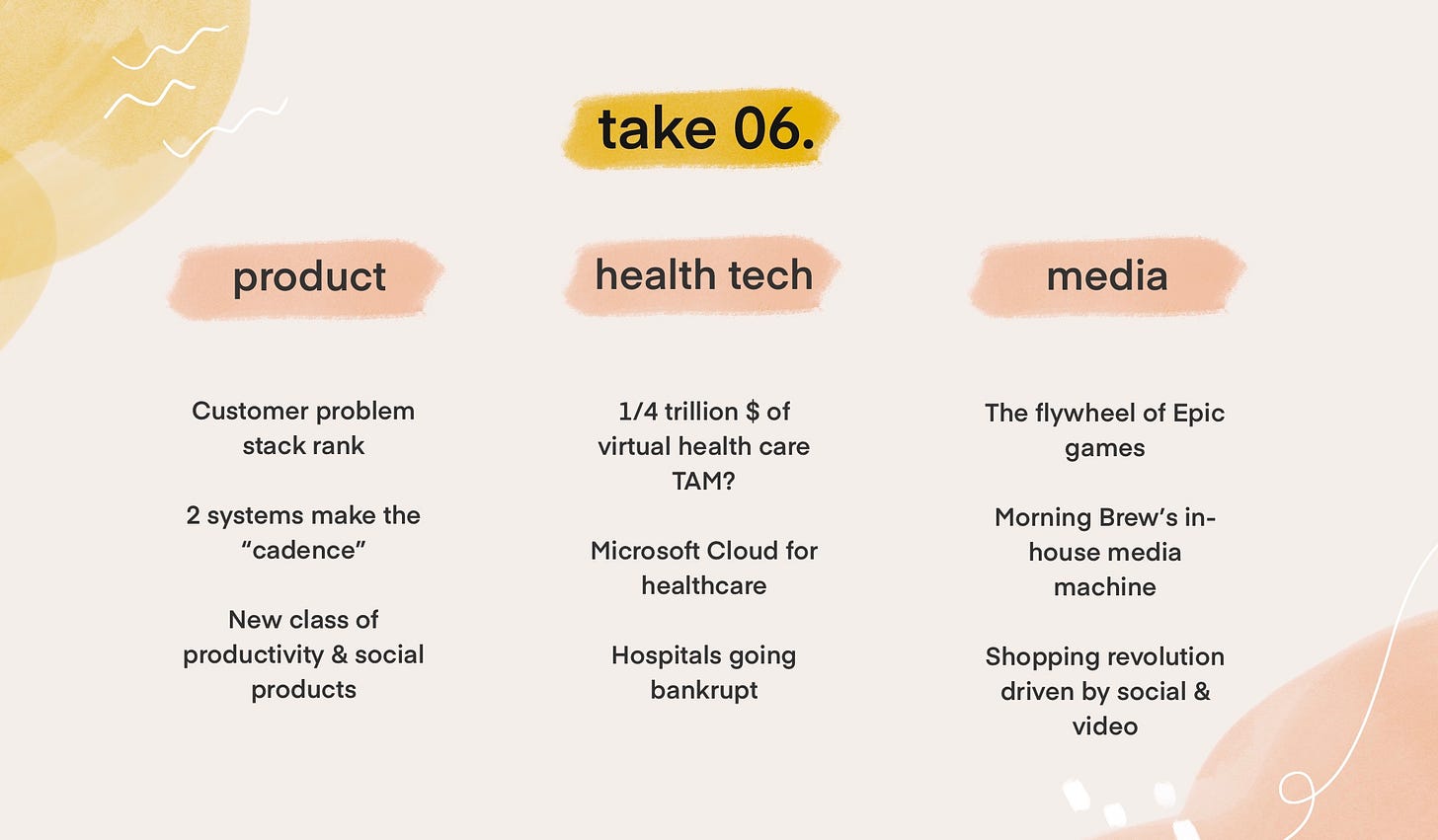 take 06.

product

Customer problem stack rank

2 systems make the “cadence”

New class of productivity & social products

health tech

1/4 trillion $ of virtual health care TAM?

Microsoft Cloud for healthcare

Hospitals going bankrupt

media

The flywheel of Epic games

Morning Brew’s in-house media machine

Shopping revolution driven by social & video